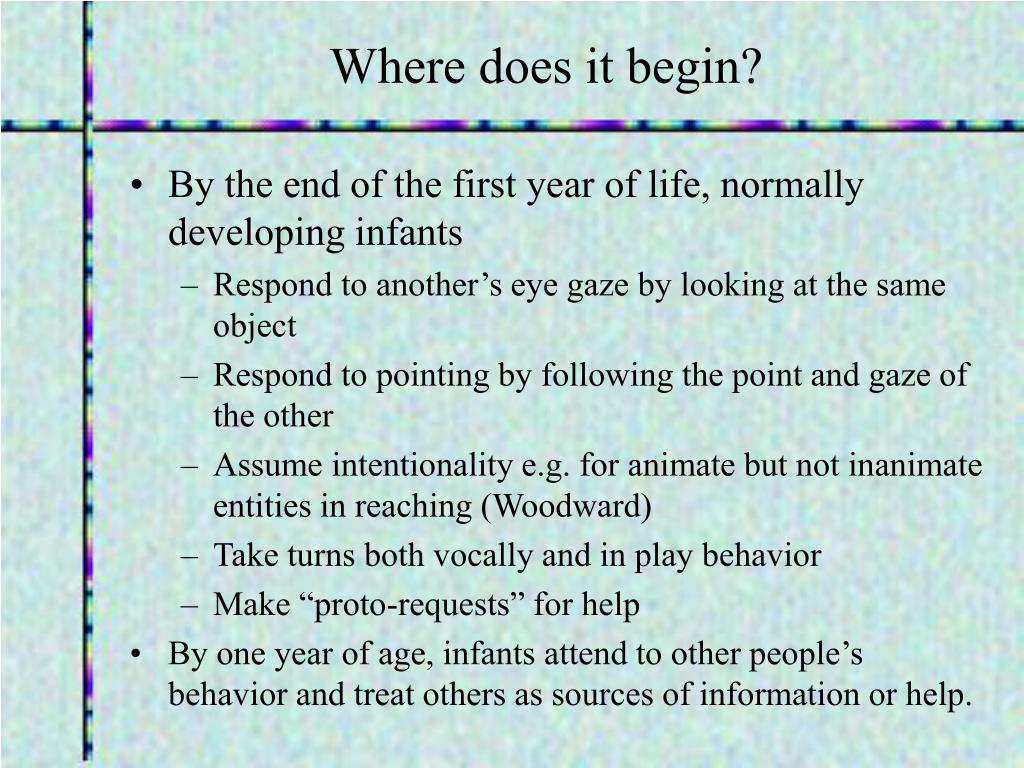 Where does it begin?

• By the end of the first year of life, normally developing infants
– Respond to another’s eye gaze by looking at the same object
– Respond to pointing by following the point and gaze of the other
– Assume intentionality e.g. for animate but not inanimate entities in reaching (Woodward)
– Take turns both vocally and in play behavior
– Make “proto-requests” for help
• By one year of age, infants attend to other people’s behavior and treat others as sources of information or help.